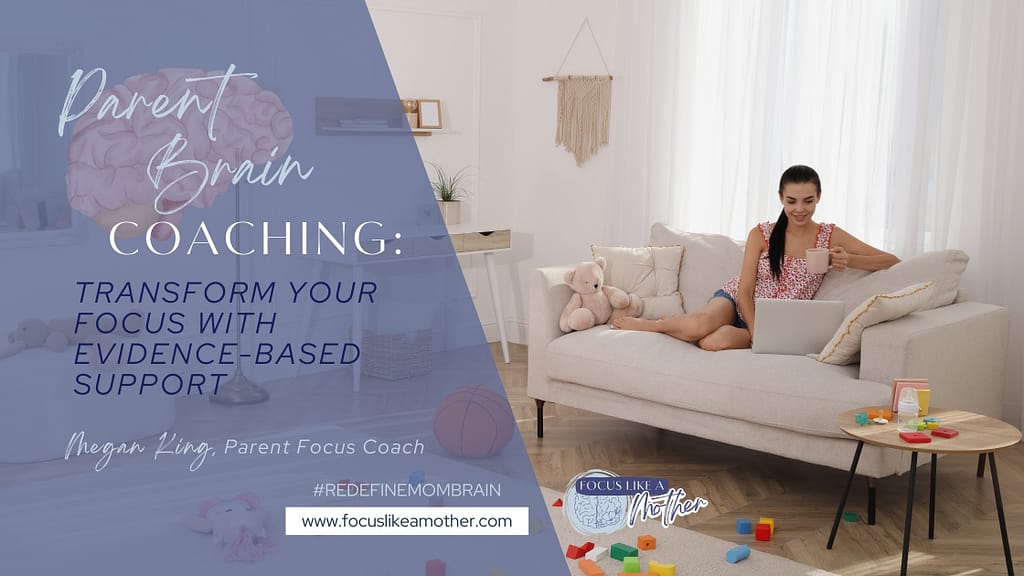 Parent Brain COACHING:

TRANSFORM YOUR FOCUS WITH EVIDENCE-BASED SUPPORT

Megan King, Parent Focus Coach

#REDEFINEMOMBRAIN

www.focuslikeamother.com

FOCUS LIKE A Mother